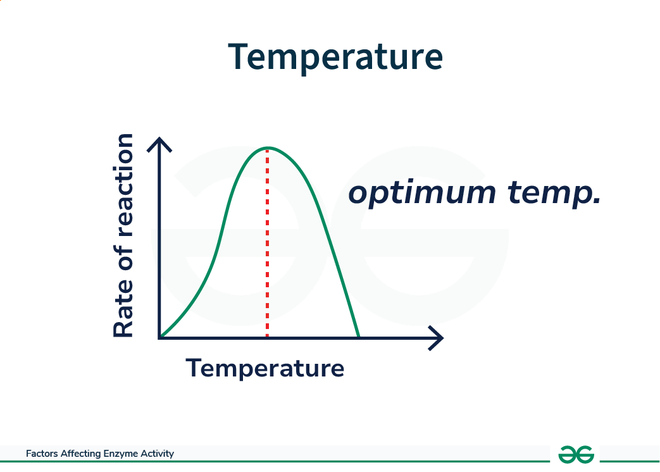 Temperature

Rate of reaction

optimum temp.

Temperature

Factors Affecting Enzyme Activity